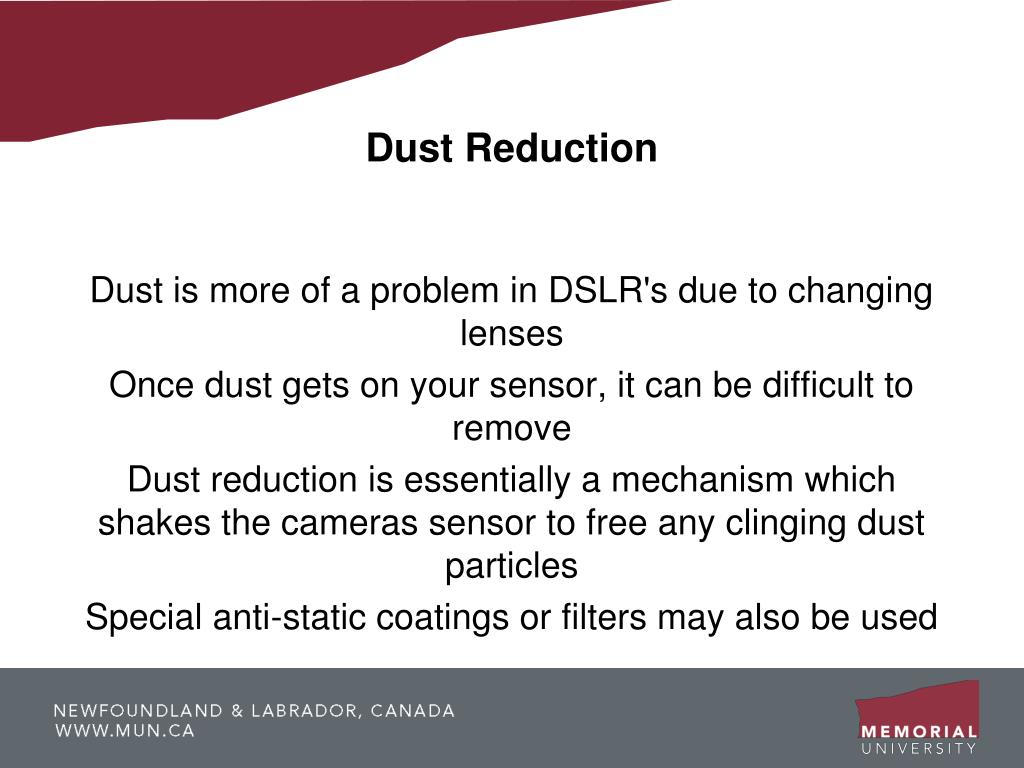 Dust Reduction

Dust is more of a problem in DSLR's due to changing lenses

Once dust gets on your sensor, it can be difficult to remove

Dust reduction is essentially a mechanism which shakes the cameras sensor to free any clinging dust particles

Special anti-static coatings or filters may also be used

NEWFOUNDLAND & LABRADOR, CANADA
WWW.MUN.CA

MEMORIAL
UNIVERSITY